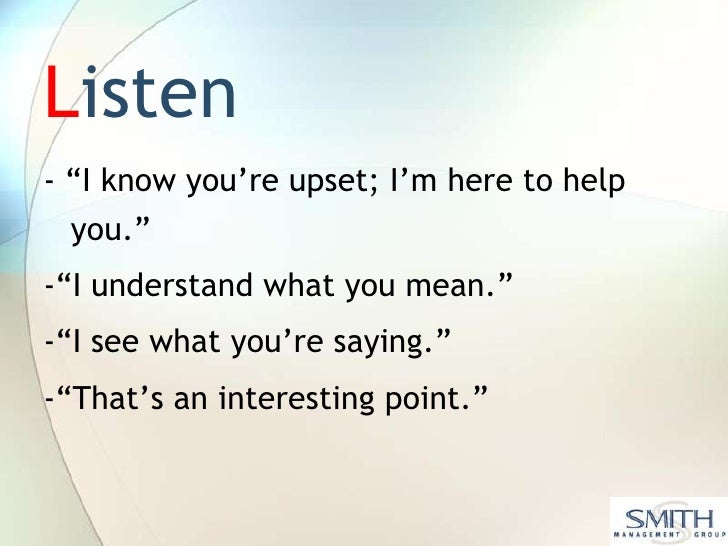 Listen

- “I know you’re upset; I’m here to help you.”

-“I understand what you mean.”

-“I see what you’re saying.”

-“That’s an interesting point.”

SMITH
MANAGEMENT GROUP